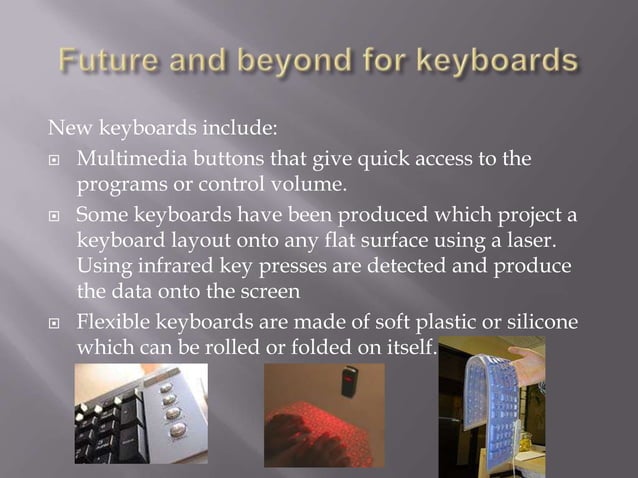 Future and beyond for keyboards

New keyboards include:

Multimedia buttons that give quick access to the programs or control volume.

Some keyboards have been produced which project a keyboard layout onto any flat surface using a laser. Using infrared key presses are detected and produce the data onto the screen

Flexible keyboards are made of soft plastic or silicone which can be rolled or folded on itself.